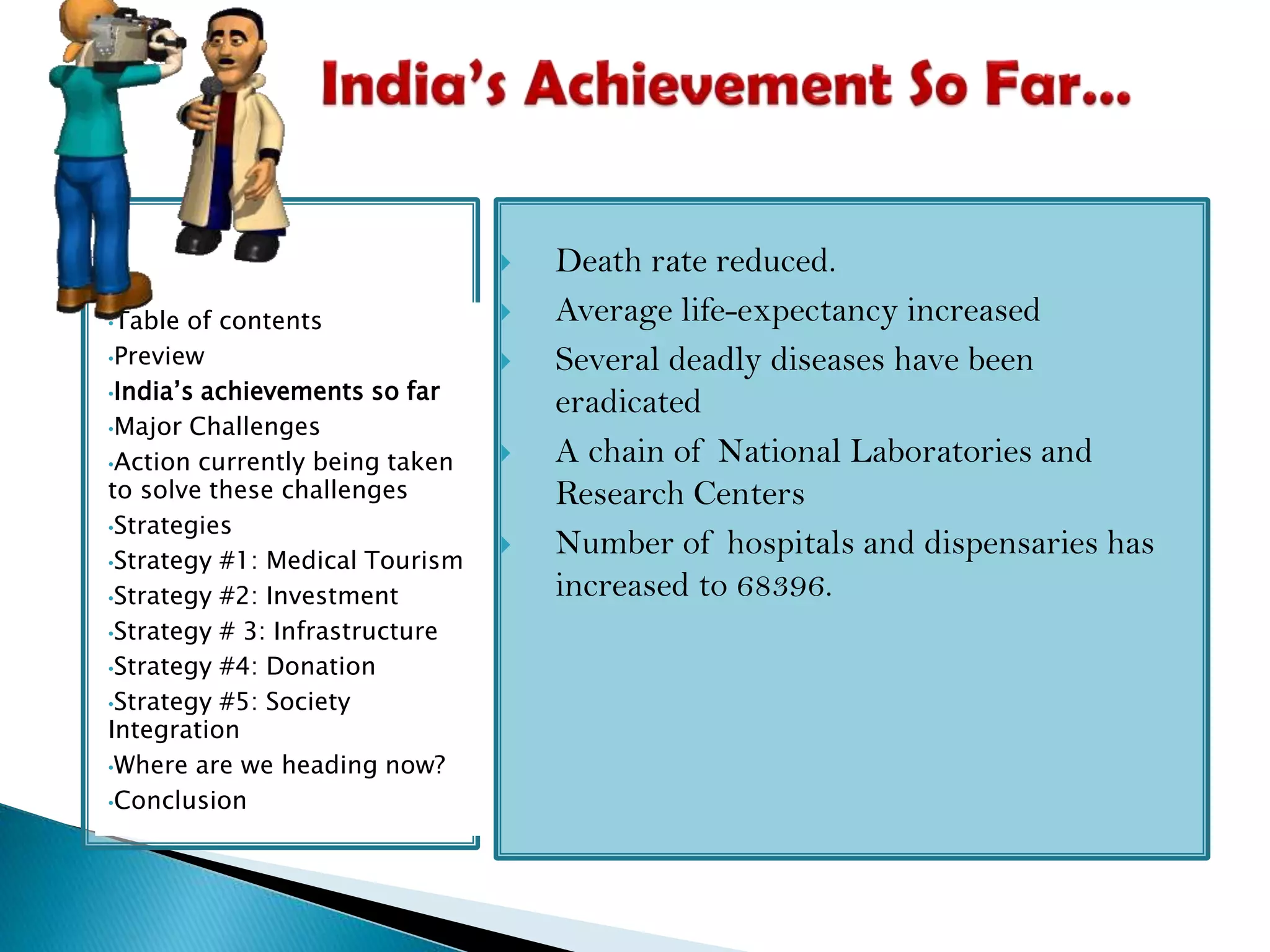 India's Achievement So Far...

•Table of contents
•Preview
•India's achievements so far
•Major Challenges
•Action currently being taken to solve these challenges
•Strategies
•Strategy #1: Medical Tourism
•Strategy #2: Investment
•Strategy # 3: Infrastructure
•Strategy #4: Donation
•Strategy #5: Society Integration
•Where are we heading now?
•Conclusion

Death rate reduced.
Average life-expectancy increased
Several deadly diseases have been eradicated
A chain of National Laboratories and Research Centers
Number of hospitals and dispensaries has increased to 68396.